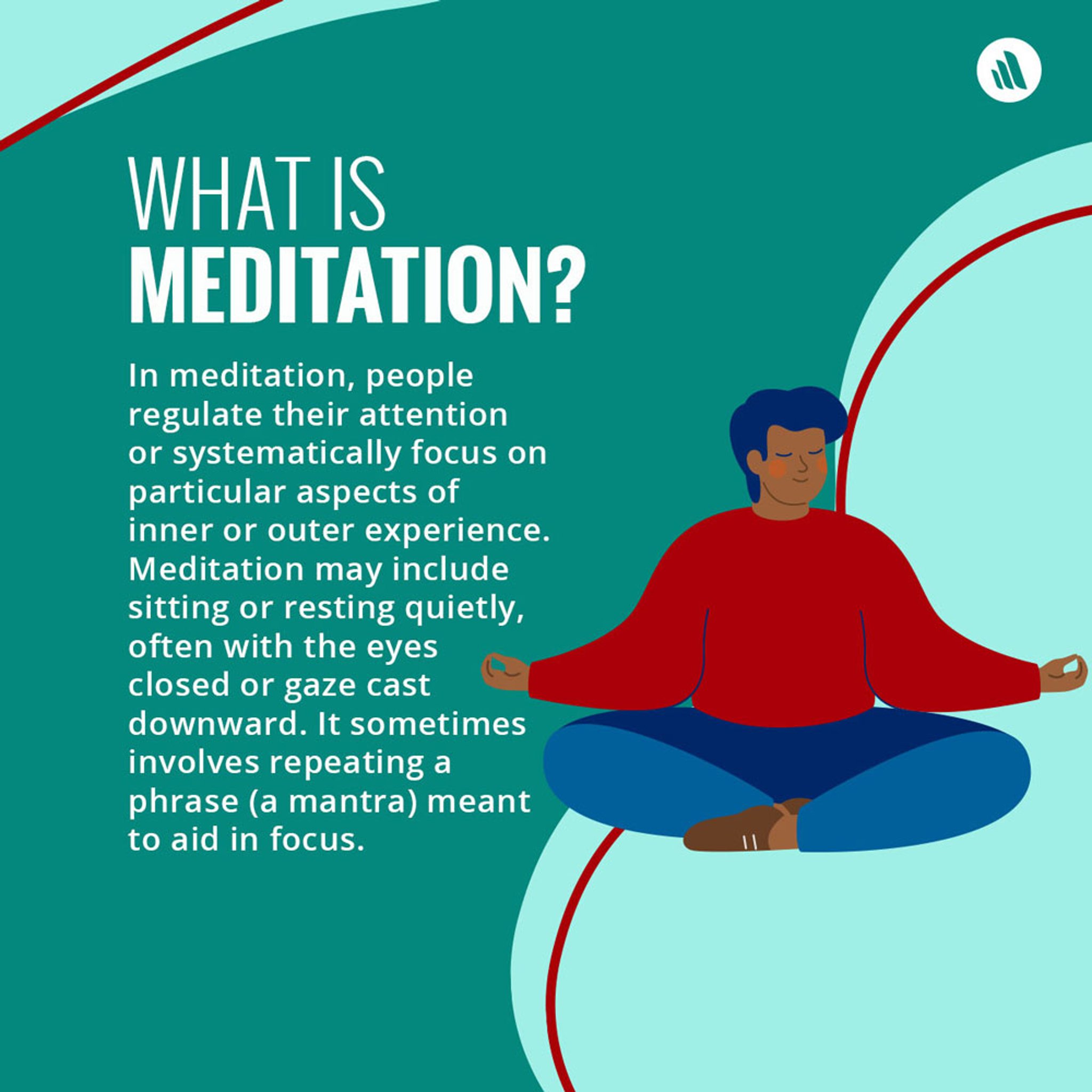 WHAT IS
MEDITATION?

In meditation, people regulate their attention or systematically focus on particular aspects of inner or outer experience. Meditation may include sitting or resting quietly, often with the eyes closed or gaze cast downward. It sometimes involves repeating a phrase (a mantra) meant to aid in focus.